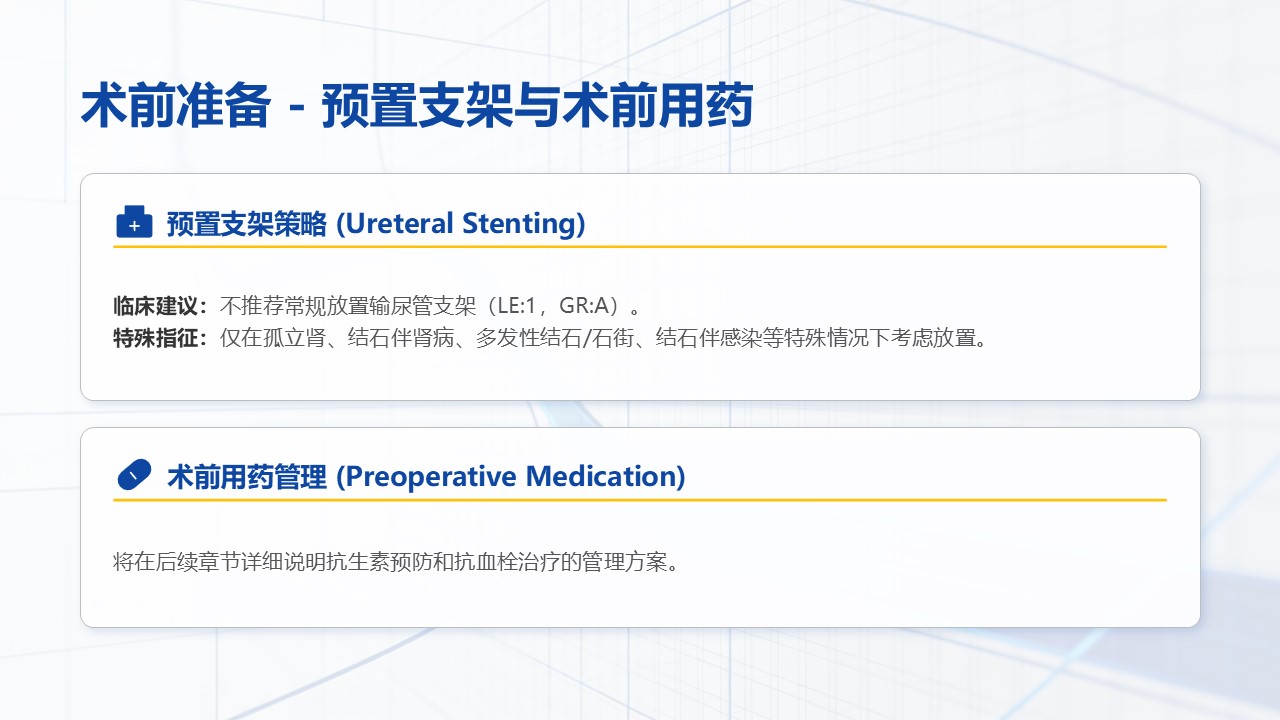 术前准备 - 预置支架与术前用药

预置支架策略 (Ureteral Stenting)

临床建议：不推荐常规放置输尿管支架（LE:1，GR:A）。
特殊指征：仅在孤立肾、结石伴肾病、多发性结石/石街、结石伴感染等特殊情况下考虑放置。

术前用药管理 (Preoperative Medication)

将在后续章节详细说明抗生素预防和抗血栓治疗的管理方案。